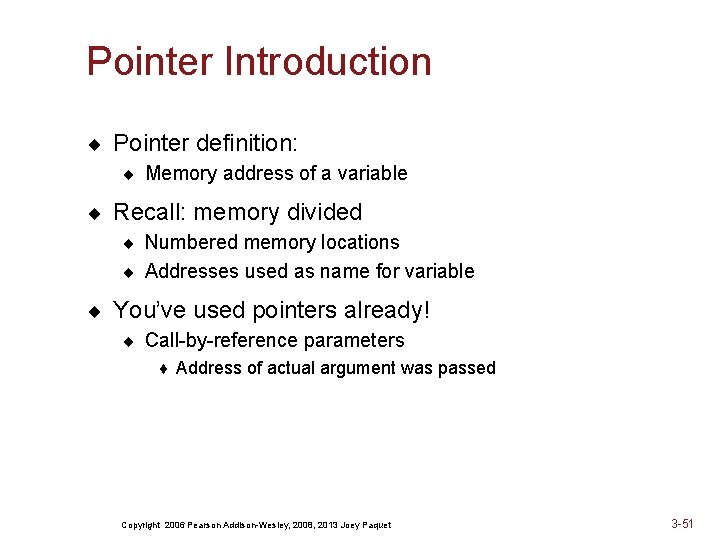 Pointer Introduction

◆ Pointer definition:
  ◆ Memory address of a variable

◆ Recall: memory divided
  ◆ Numbered memory locations
  ◆ Addresses used as name for variable

◆ You've used pointers already!
  ◆ Call-by-reference parameters
    ♦ Address of actual argument was passed

Copyright 2006 Pearson Addison-Wesley, 2008, 2013 Joey Paquet

3-51